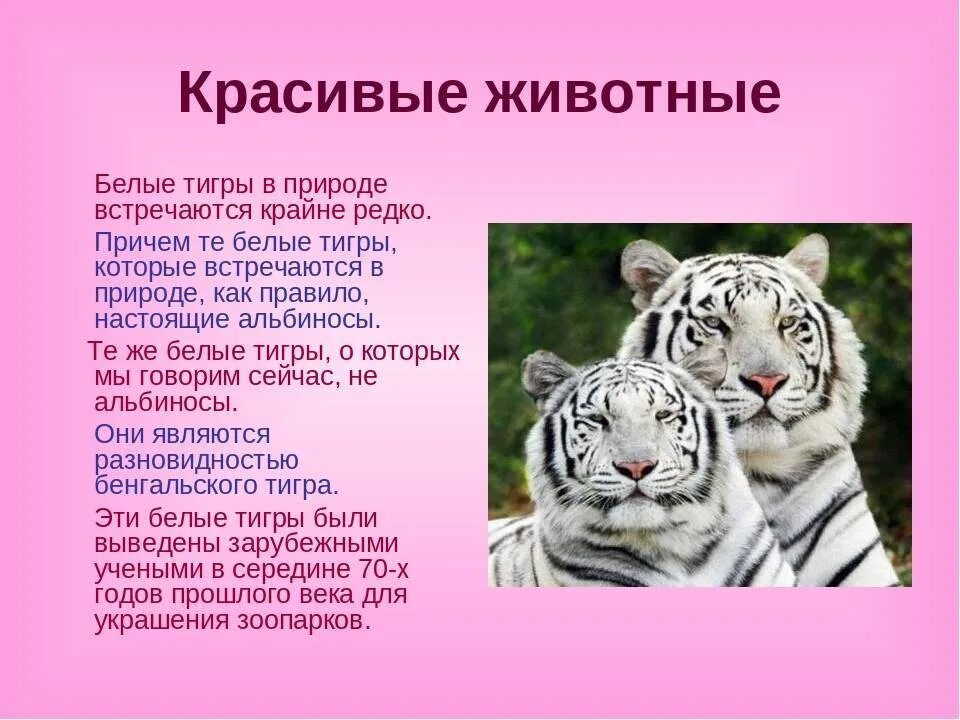 Красивые животные

Белые тигры в природе встречаются крайне редко.

Причем те белые тигры, которые встречаются в природе, как правило, настоящие альбиносы.

Те же белые тигры, о которых мы говорим сейчас, не альбиносы.

Они являются разновидностью бенгальского тигра.

Эти белые тигры были выведены зарубежными учеными в середине 70-х годов прошлого века для украшения зоопарков.